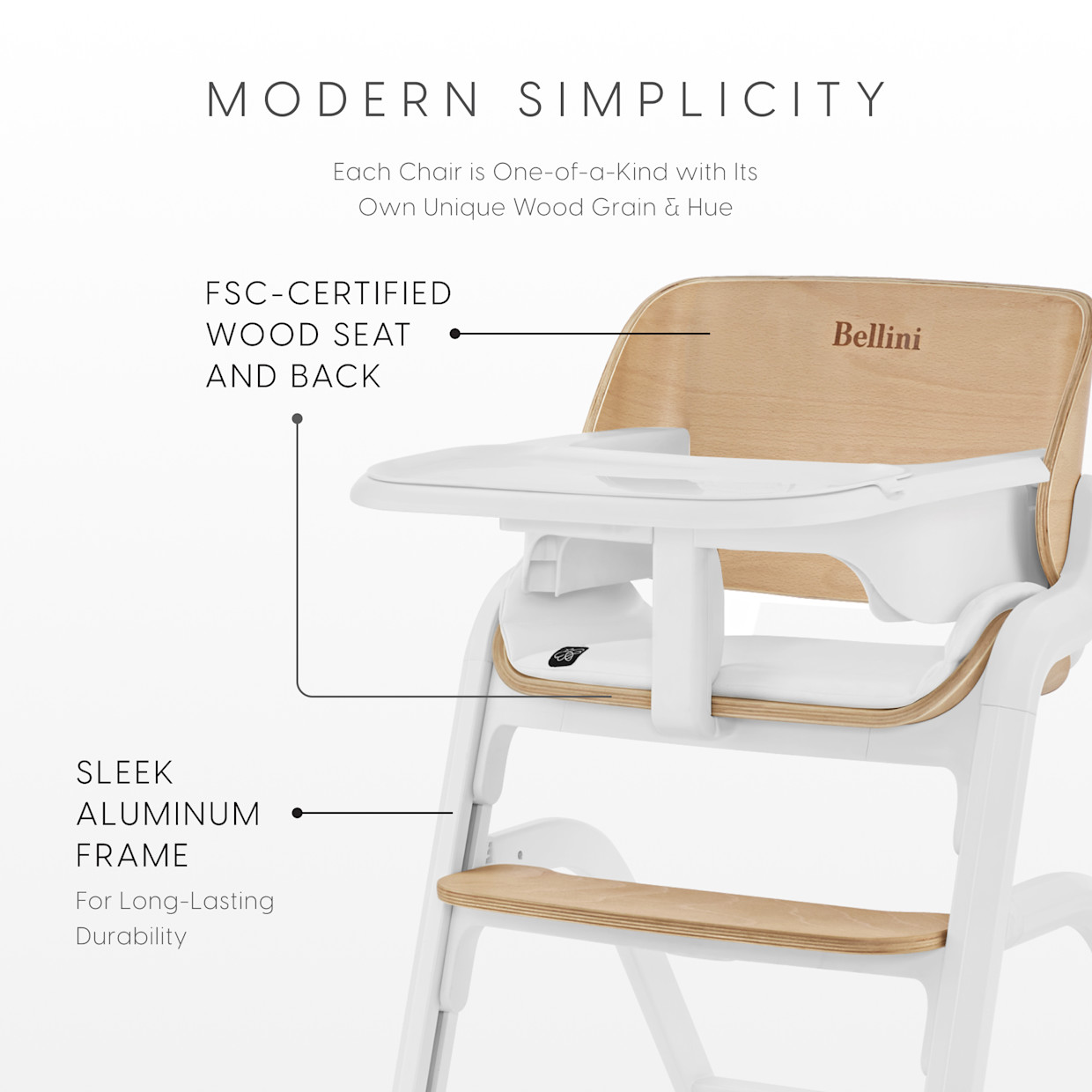 MODERN SIMPLICITY

Each Chair is One-of-a-Kind with Its Own Unique Wood Grain & Hue

FSC-CERTIFIED WOOD SEAT AND BACK

Bellini

SLEEK ALUMINUM FRAME

For Long-Lasting Durability